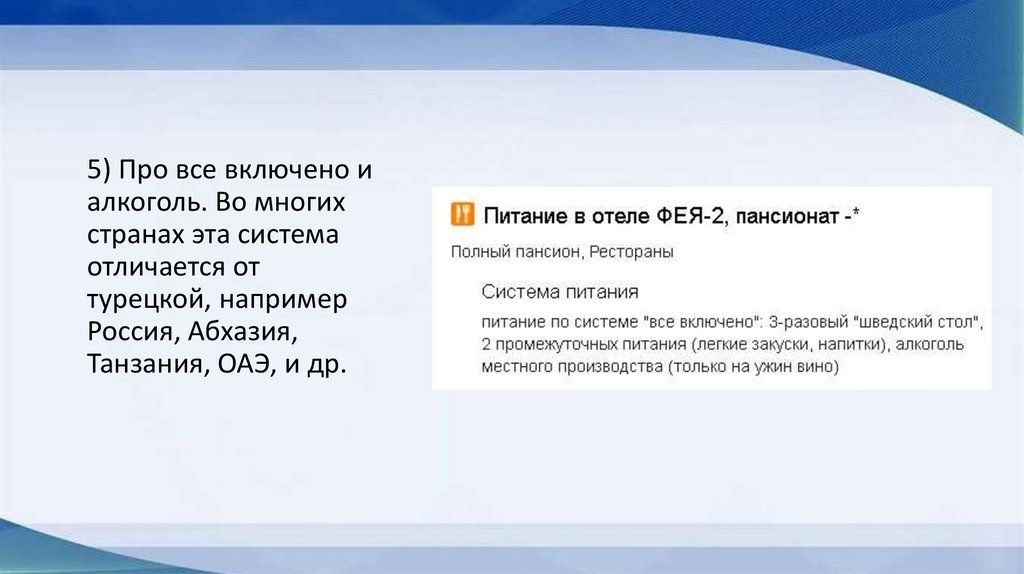 5) Про все включено и алкоголь. Во многих странах эта система отличается от турецкой, например Россия, Абхазия, Танзания, ОАЭ, и др.

Питание в отеле ФЕЯ-2, пансионат -*

Полный пансион, Рестораны

Система питания

питание по системе "все включено": 3-разовый "шведский стол", 2 промежуточных питания (легкие закуски, напитки), алкоголь местного производства (только на ужин вино)